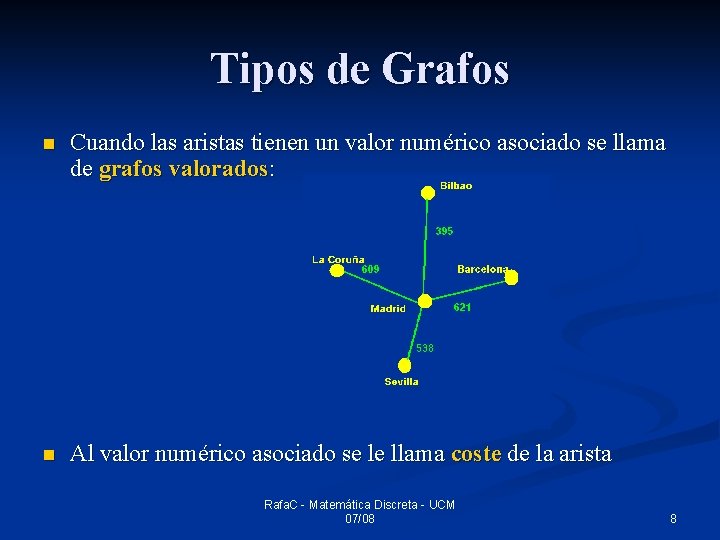 Tipos de Grafos

Cuando las aristas tienen un valor numérico asociado se llama de grafos valorados:

Bilbao
395
La Coruña
609
Barcelona
Madrid
621
538
Sevilla

Al valor numérico asociado se le llama coste de la arista

RafaC - Matemática Discreta - UCM
07/08

8